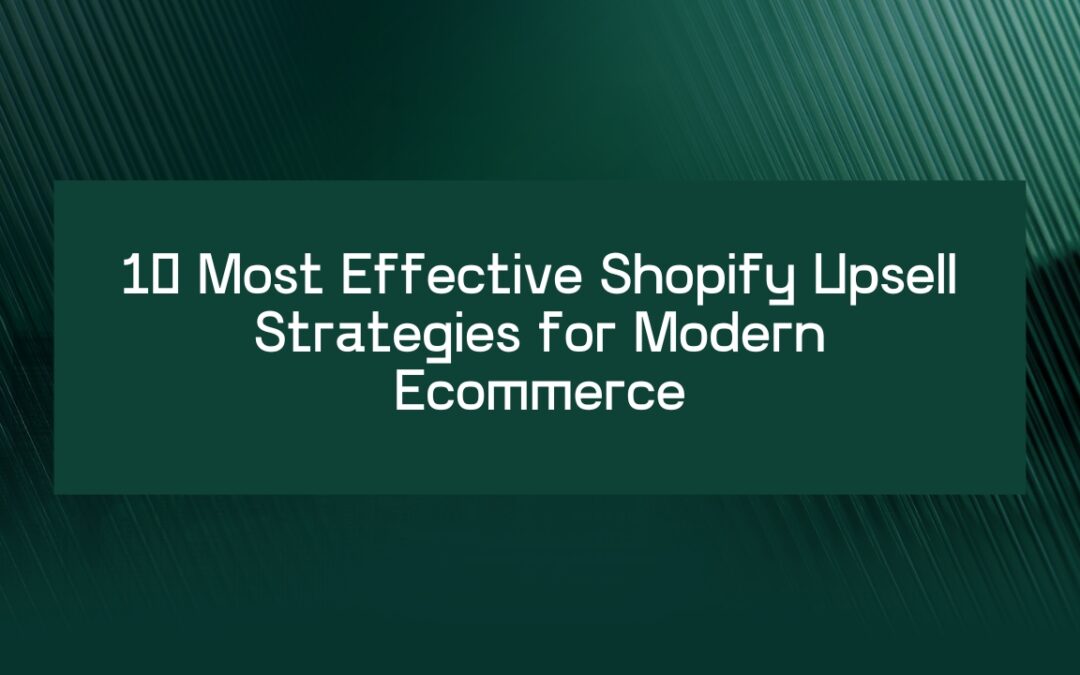 10 Most Effective Shopify Upsell Strategies for Modern Ecommerce